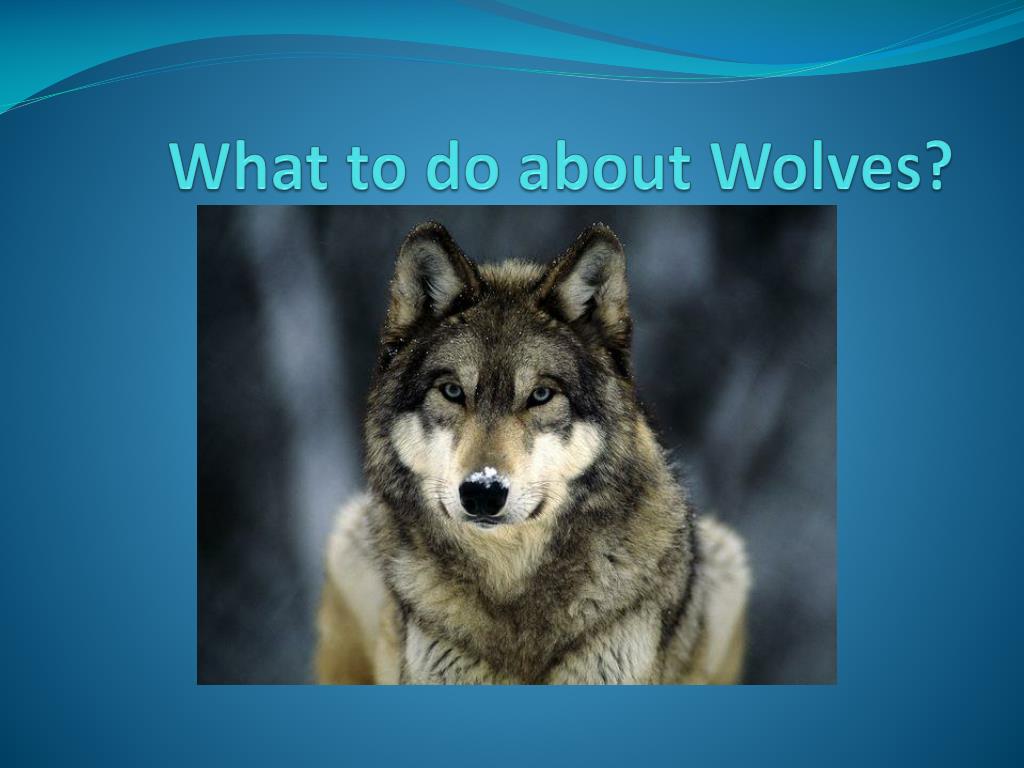 What to do about Wolves?